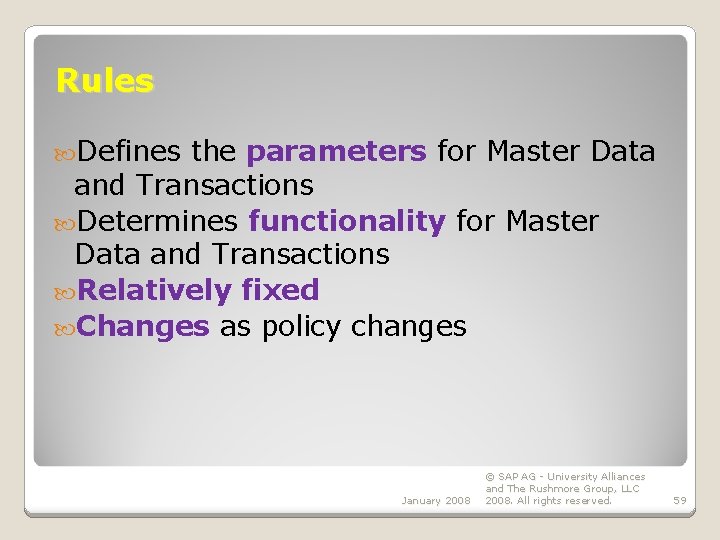 Rules

Defines the parameters for Master Data and Transactions

Determines functionality for Master Data and Transactions

Relatively fixed

Changes as policy changes

January 2008

© SAP AG - University Alliances and The Rushmore Group, LLC 2008. All rights reserved.

59